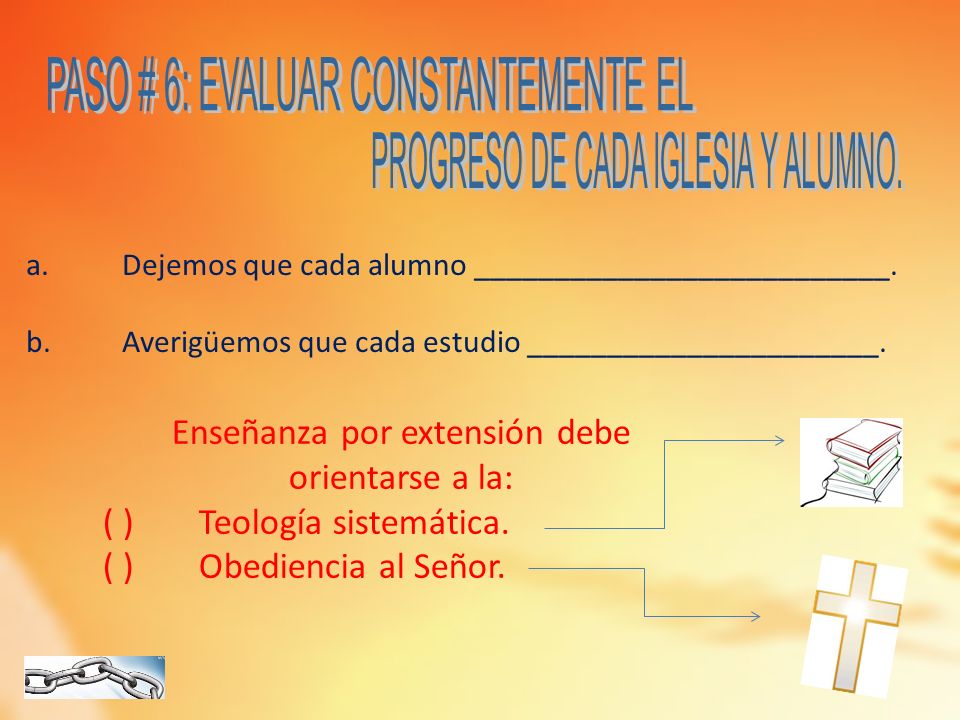 PASO # 6: EVALUAR CONSTANTEMENTE EL PROGRESO DE CADA IGLESIA Y ALUMNO.

a. Dejemos que cada alumno ____________________________.

b. Averigüemos que cada estudio ________________________.

Enseñanza por extensión debe orientarse a la:

( ) Teología sistemática.

( ) Obediencia al Señor.